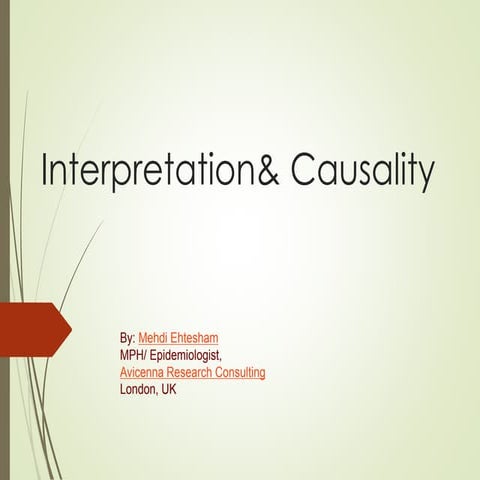 Interpretation& Causality

By: Mehdi Ehtesham
MPH/ Epidemiologist,
Avicenna Research Consulting
London, UK